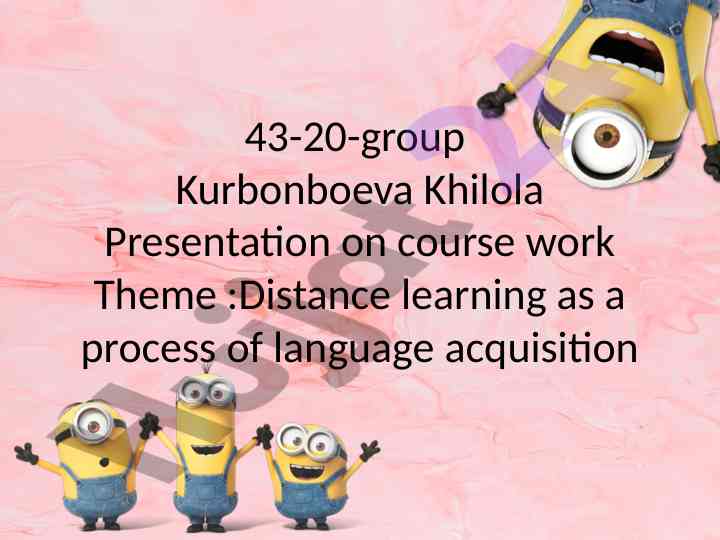 43-20-group
Kurbonboeva Khilola
Presentation on course work
Theme :Distance learning as a process of language acquisition

Hujjat